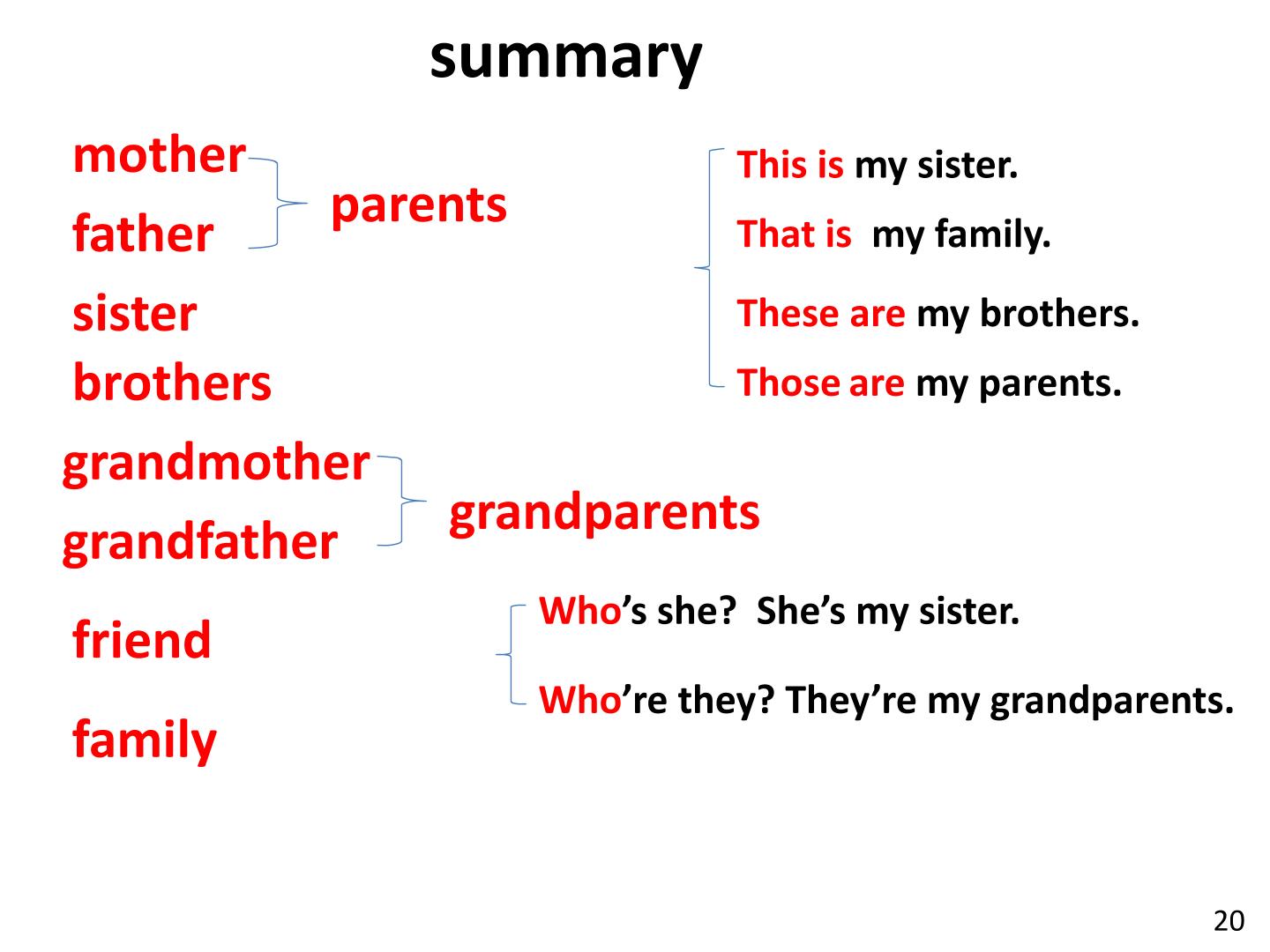 summary

mother
father

parents

sister
brothers

grandmother
grandfather

grandparents

friend

family

This is my sister.
That is my family.
These are my brothers.
Those are my parents.

Who's she? She's my sister.
Who're they? They're my grandparents.

20